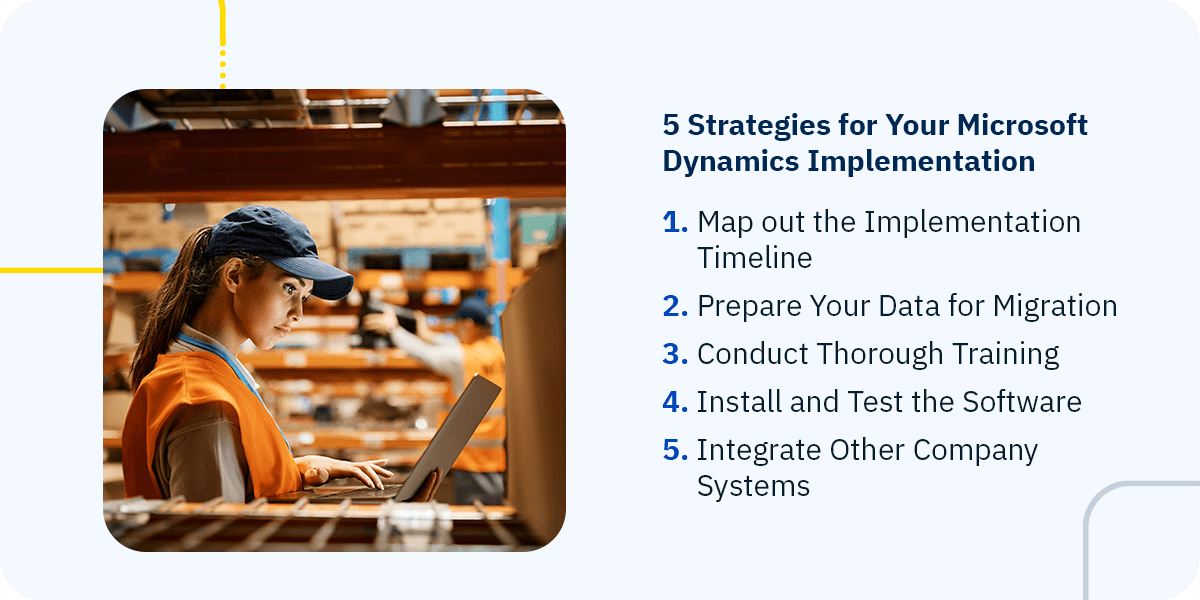 5 Strategies for Your Microsoft Dynamics Implementation

1. Map out the Implementation Timeline
2. Prepare Your Data for Migration
3. Conduct Thorough Training
4. Install and Test the Software
5. Integrate Other Company Systems